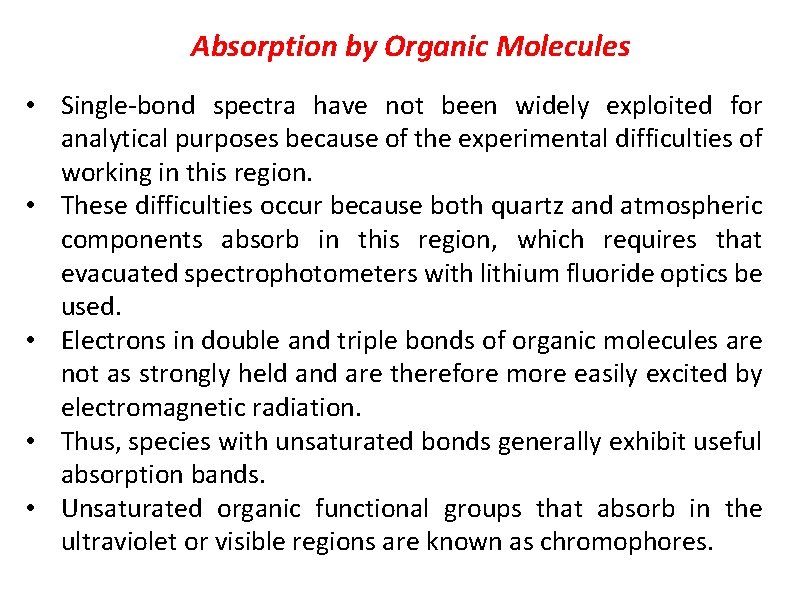 Absorption by Organic Molecules

• Single-bond spectra have not been widely exploited for analytical purposes because of the experimental difficulties of working in this region.
• These difficulties occur because both quartz and atmospheric components absorb in this region, which requires that evacuated spectrophotometers with lithium fluoride optics be used.
• Electrons in double and triple bonds of organic molecules are not as strongly held and are therefore more easily excited by electromagnetic radiation.
• Thus, species with unsaturated bonds generally exhibit useful absorption bands.
• Unsaturated organic functional groups that absorb in the ultraviolet or visible regions are known as chromophores.